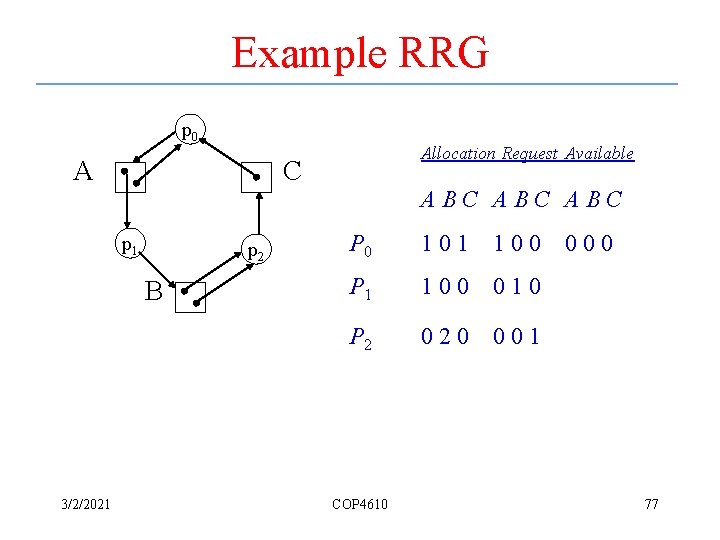 Example RRG

$p_0$

A

C

$p_1$

$p_2$

B

| | Allocation | Request | Available |
|---|---|---|---|
| | A B C | A B C | A B C |
| $P_0$ | 1 0 1 | 1 0 0 | 0 0 0 |
| $P_1$ | 1 0 0 | 0 1 0 | |
| $P_2$ | 0 2 0 | 0 0 1 | |

3/2/2021

COP4610

77